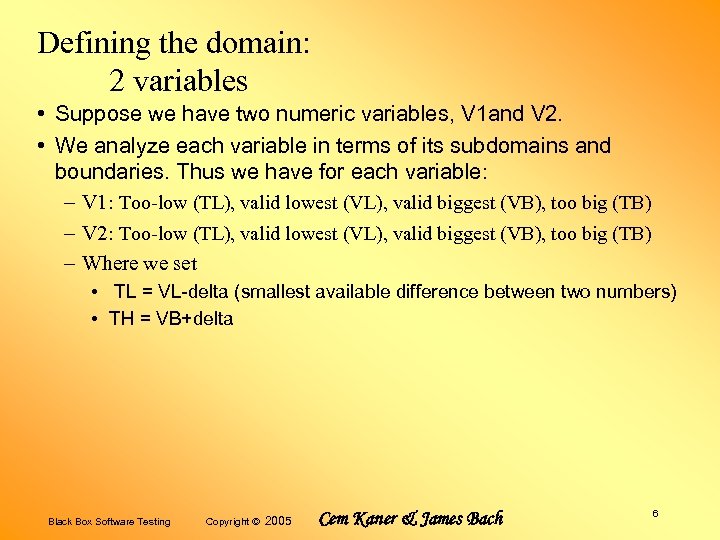 Defining the domain:
2 variables

• Suppose we have two numeric variables, V1and V2.
• We analyze each variable in terms of its subdomains and boundaries. Thus we have for each variable:
– V1: Too-low (TL), valid lowest (VL), valid biggest (VB), too big (TB)
– V2: Too-low (TL), valid lowest (VL), valid biggest (VB), too big (TB)
– Where we set
• TL = VL-delta (smallest available difference between two numbers)
• TH = VB+delta

Black Box Software Testing Copyright © 2005 Cem Kaner & James Bach 6